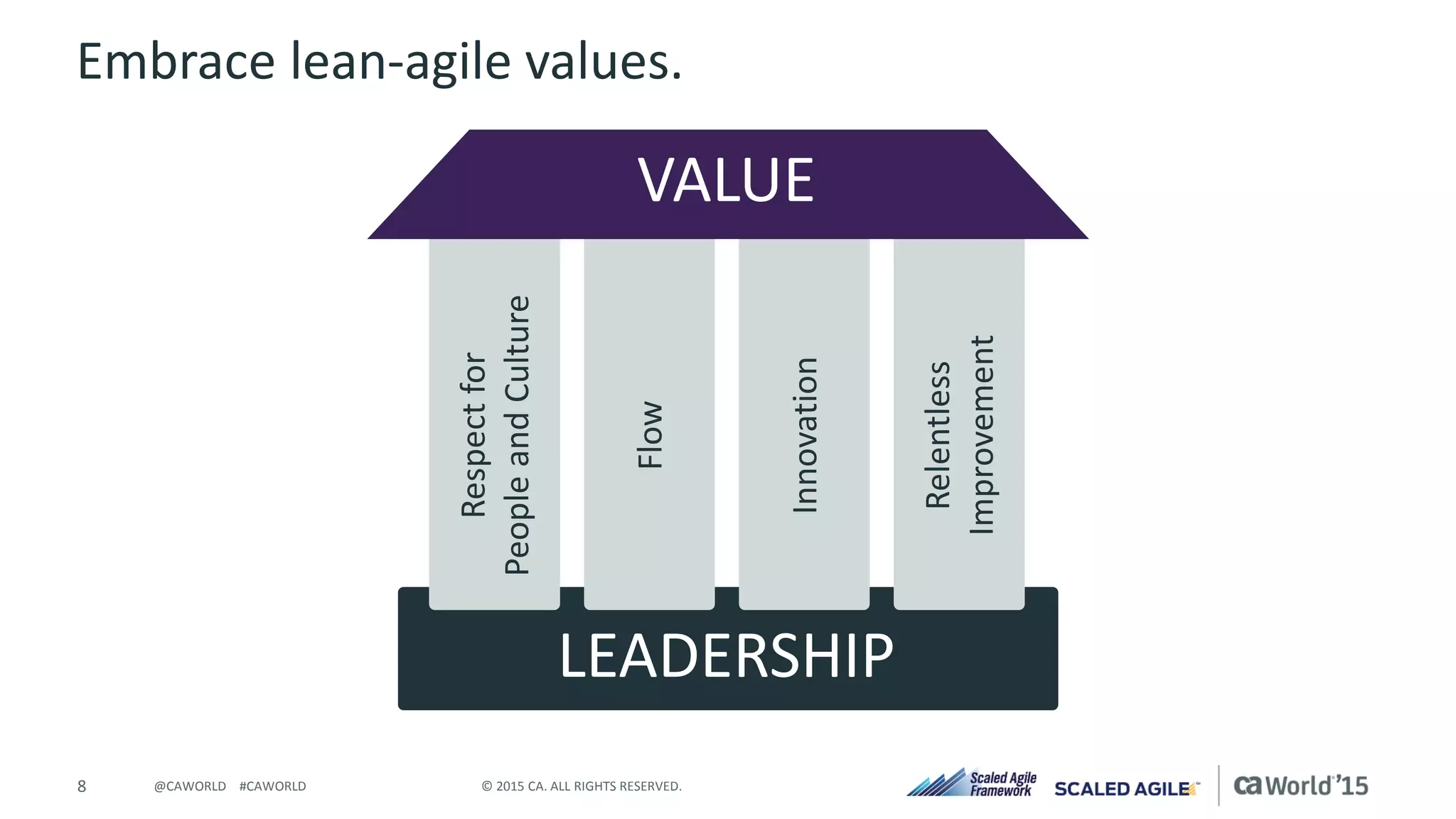 Embrace lean-agile values.

VALUE

Respect for People and Culture

Flow

Innovation

Relentless Improvement

LEADERSHIP

8 @CAWORLD #CAWORLD © 2015 CA. ALL RIGHTS RESERVED.

Scaled Agile Framework SCALED AGILE ca World'15